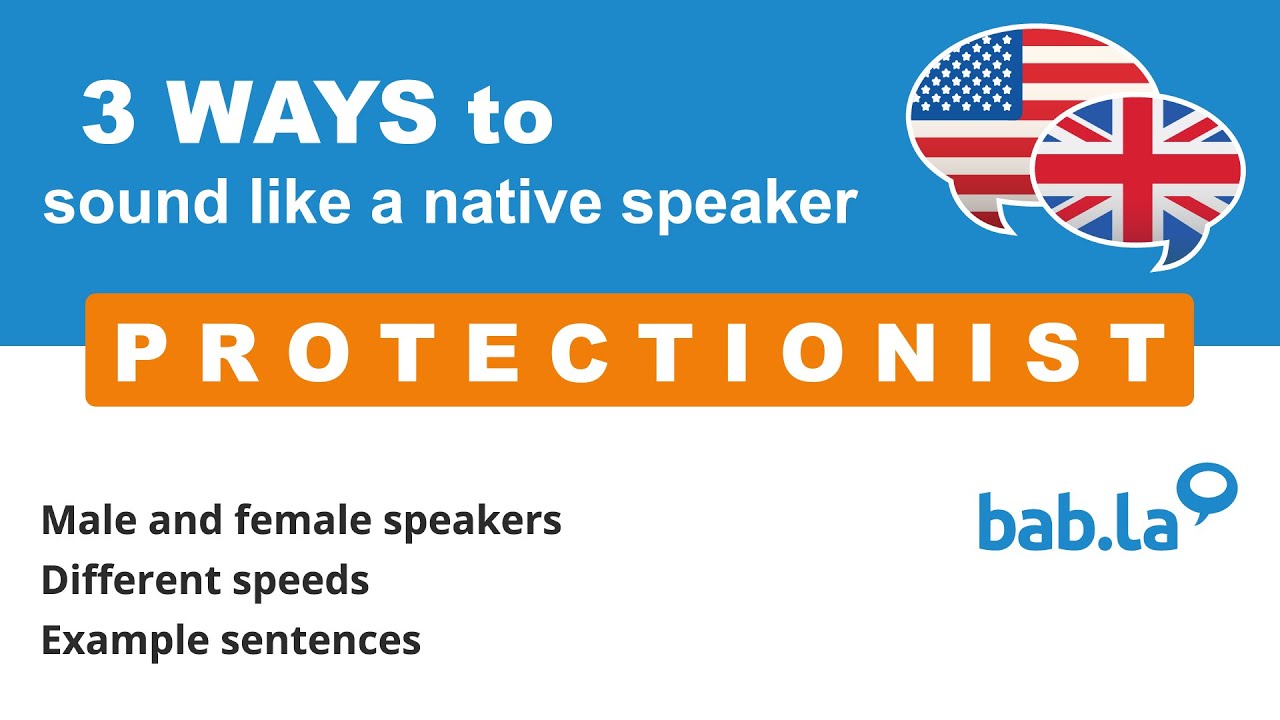 3 WAYS to
sound like a native speaker

PROTECTIONIST

Male and female speakers
Different speeds
Example sentences

bab.la